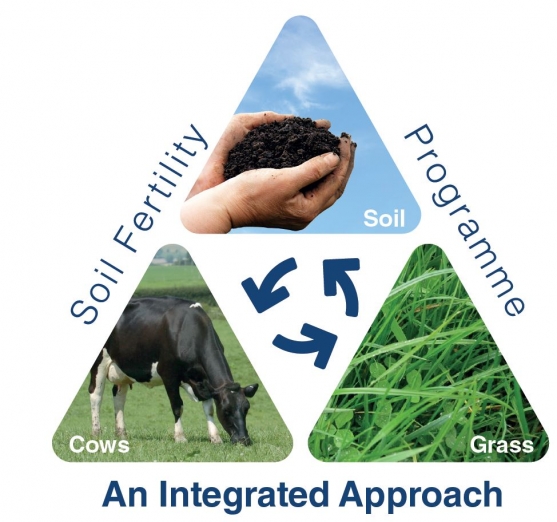 Soil Fertility Programme

Soil

Cows

Grass

An Integrated Approach